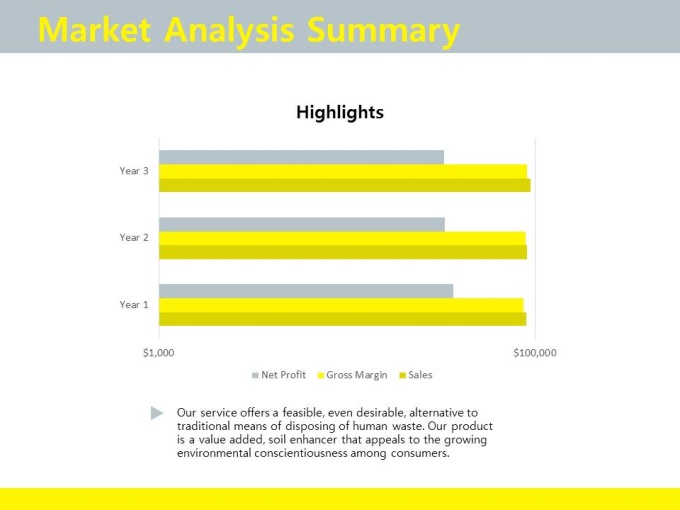 Market Analysis Summary

Highlights

Year 3

Year 2

Year 1

$1,000

$100,000

Net Profit Gross Margin Sales

Our service offers a feasible, even desirable, alternative to traditional means of disposing of human waste. Our product is a value added, soil enhancer that appeals to the growing environmental conscientiousness among consumers.